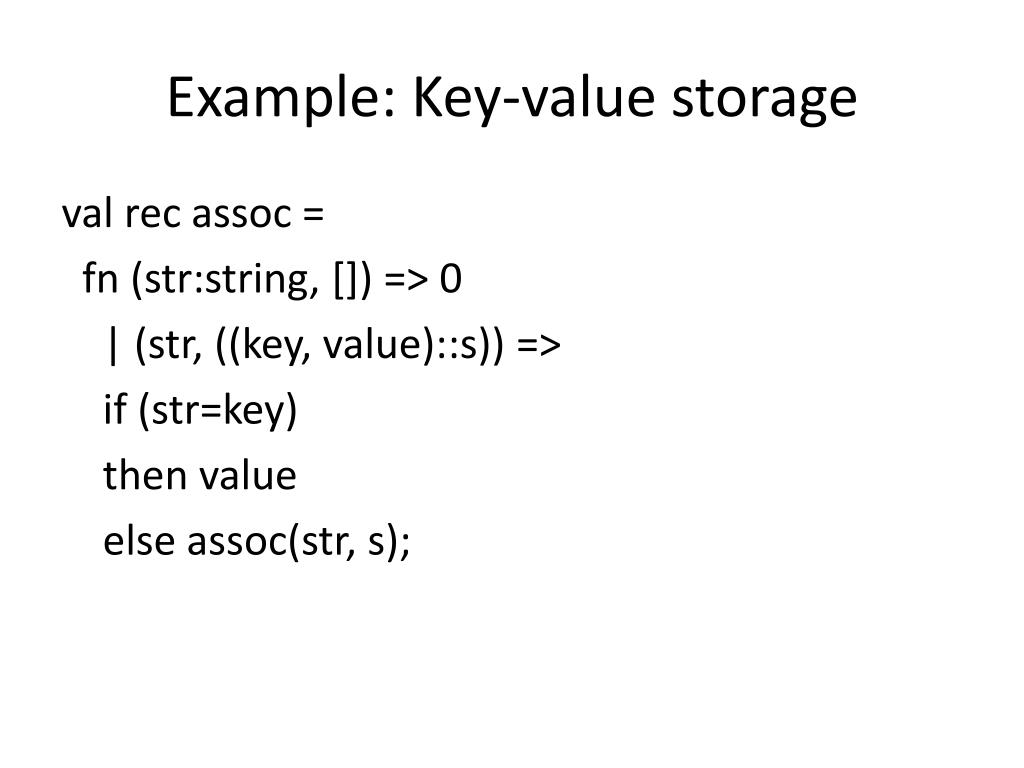 Example: Key-value storage

val rec assoc =
 fn (str:string, []) => 0
  | (str, ((key, value)::s)) =>
  if (str=key)
  then value
  else assoc(str, s);